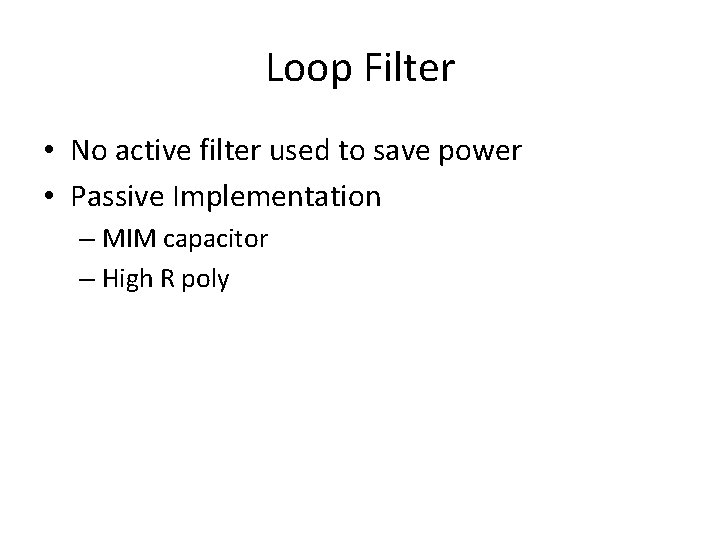 Loop Filter

• No active filter used to save power
• Passive Implementation
– MIM capacitor
– High R poly